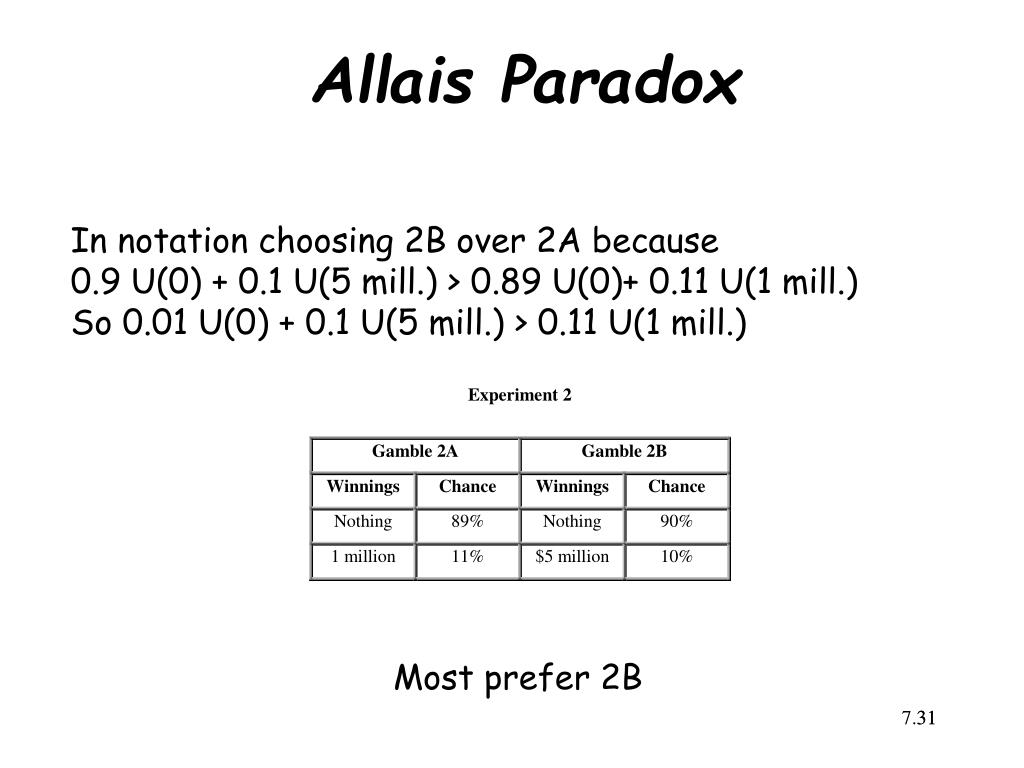 Allais Paradox

In notation choosing 2B over 2A because
0.9 U(0) + 0.1 U(5 mill.) > 0.89 U(0)+ 0.11 U(1 mill.)
So 0.01 U(0) + 0.1 U(5 mill.) > 0.11 U(1 mill.)

Experiment 2

| Gamble 2A | | Gamble 2B | |
|---|---|---|---|
| Winnings | Chance | Winnings | Chance |
| Nothing | 89% | Nothing | 90% |
| 1 million | 11% | $5 million | 10% |

Most prefer 2B

7.31